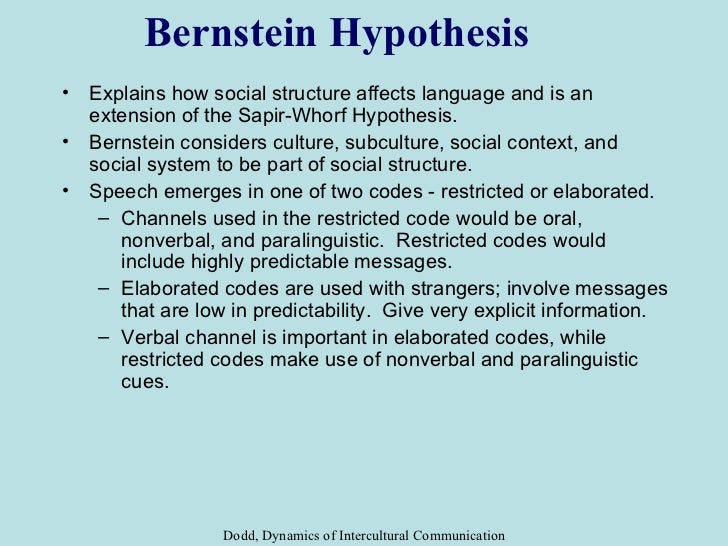 Bernstein Hypothesis

• Explains how social structure affects language and is an extension of the Sapir-Whorf Hypothesis.

• Bernstein considers culture, subculture, social context, and social system to be part of social structure.

• Speech emerges in one of two codes - restricted or elaborated.

– Channels used in the restricted code would be oral, nonverbal, and paralinguistic. Restricted codes would include highly predictable messages.

– Elaborated codes are used with strangers; involve messages that are low in predictability. Give very explicit information.

– Verbal channel is important in elaborated codes, while restricted codes make use of nonverbal and paralinguistic cues.

Dodd, Dynamics of Intercultural Communication